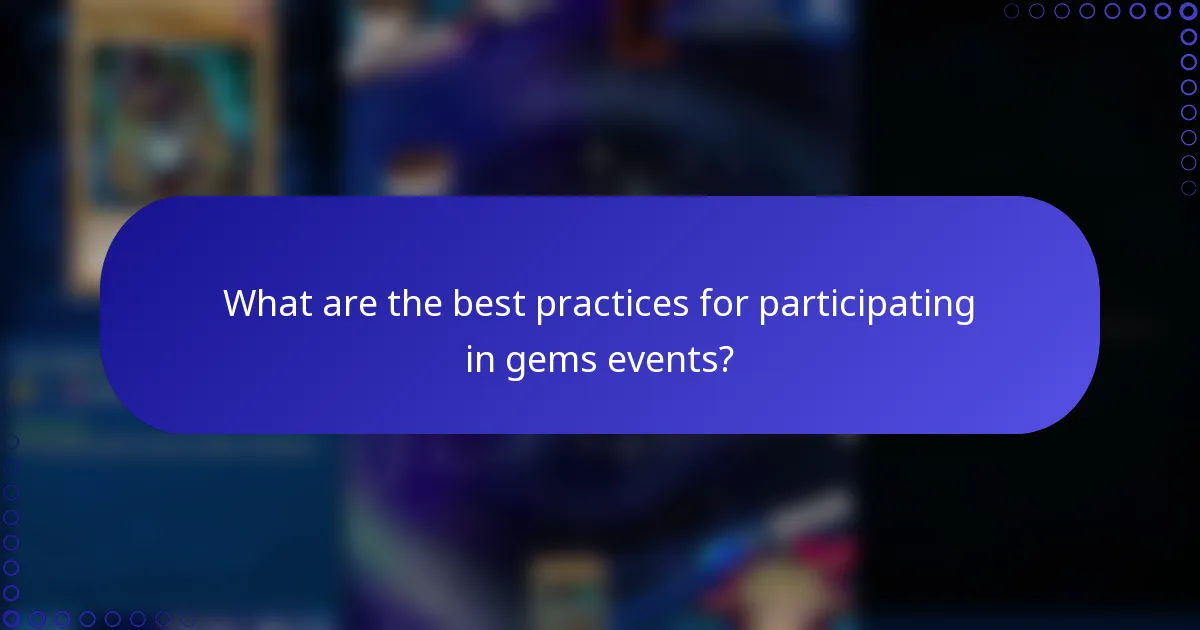 What are the best practices for participating in gems events?